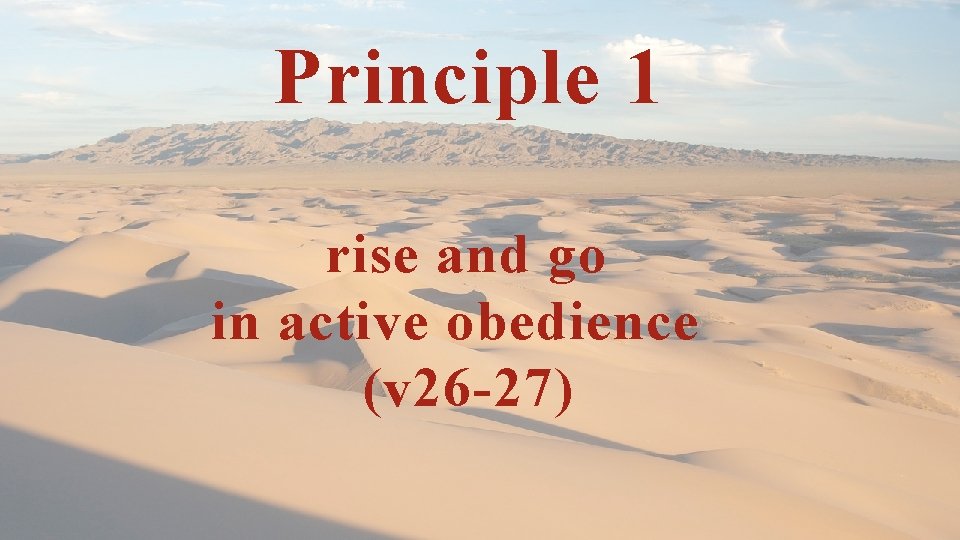 Principle 1

rise and go
in active obedience
(v26-27)